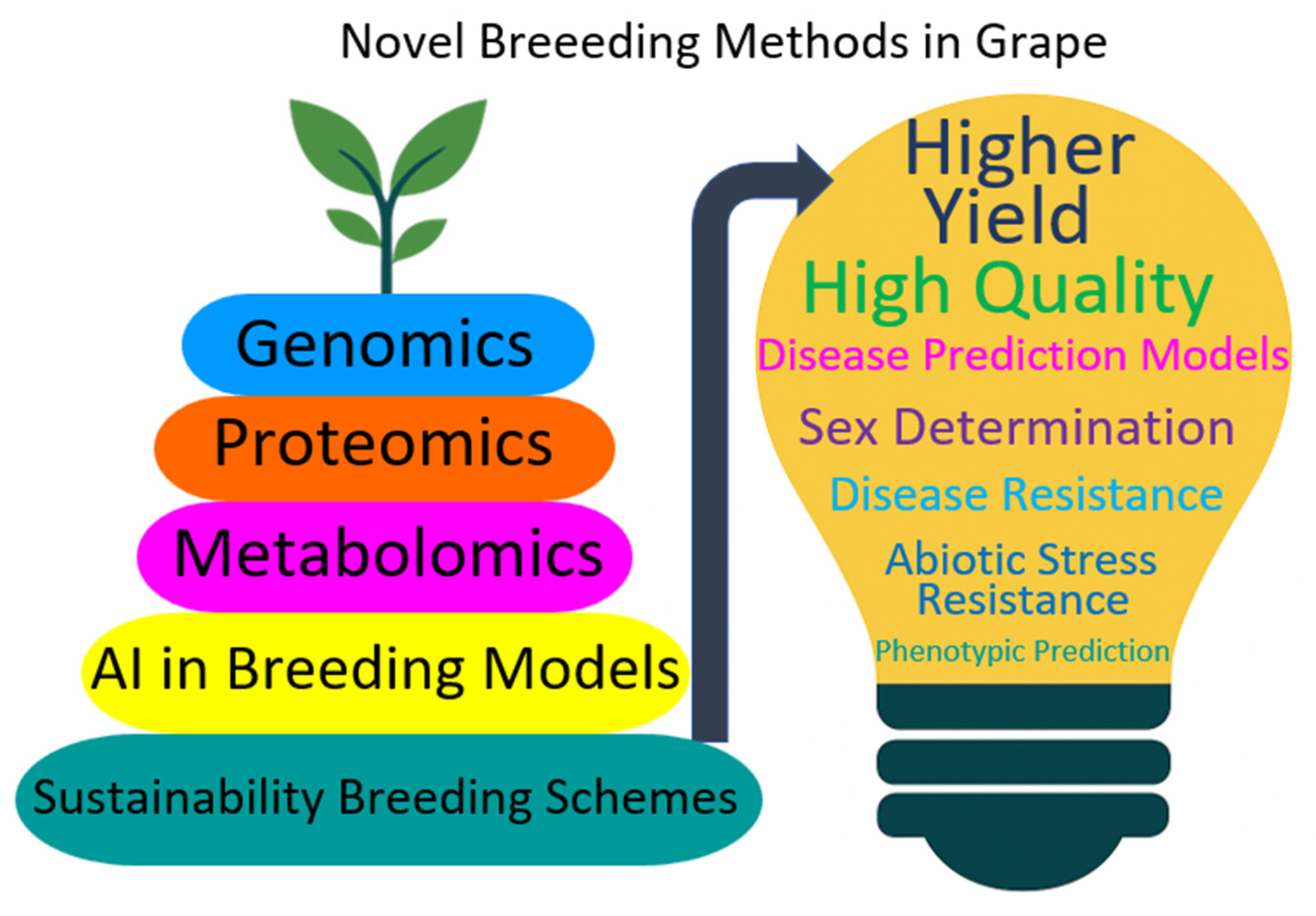 Novel Breeeding Methods in Grape

Genomics

Proteomics

Metabolomics

AI in Breeding Models

Sustainability Breeding Schemes

Higher Yield

High Quality

Disease Prediction Models

Sex Determination

Disease Resistance

Abiotic Stress Resistance

Phenotypic Prediction